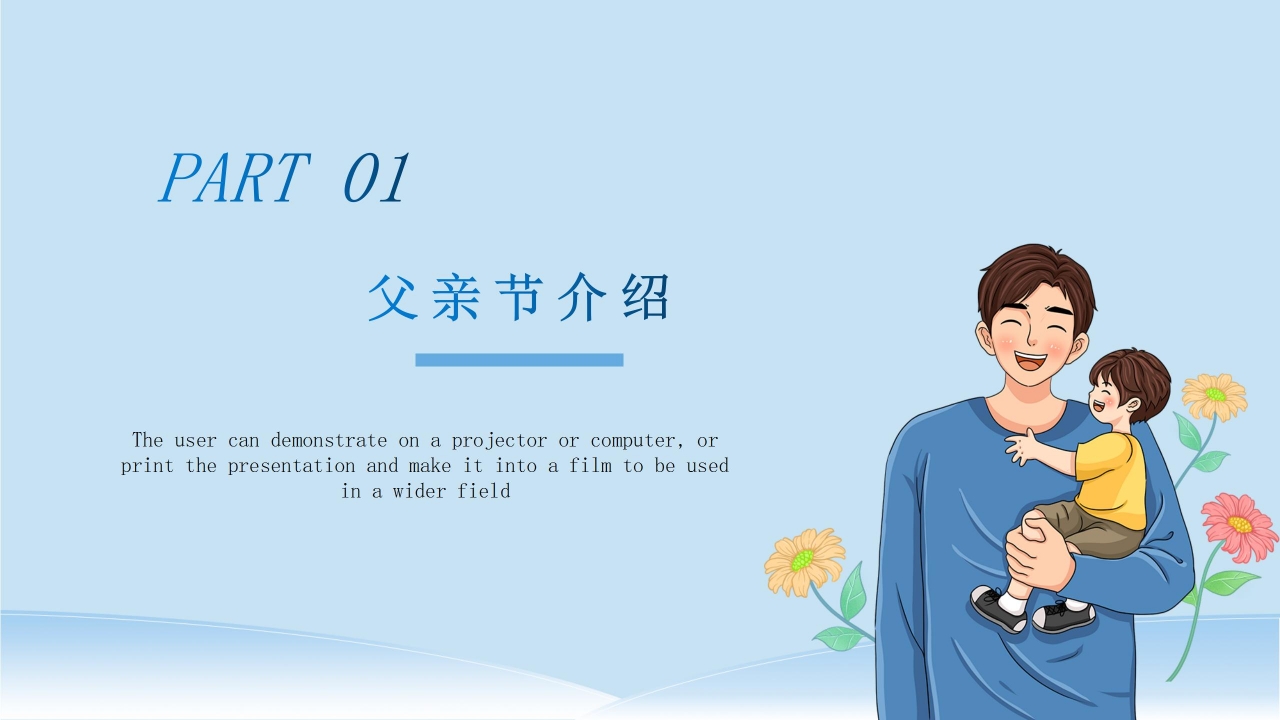 PART 01

父亲节介绍

The user can demonstrate on a projector or computer, or print the presentation and make it into a film to be used in a wider field